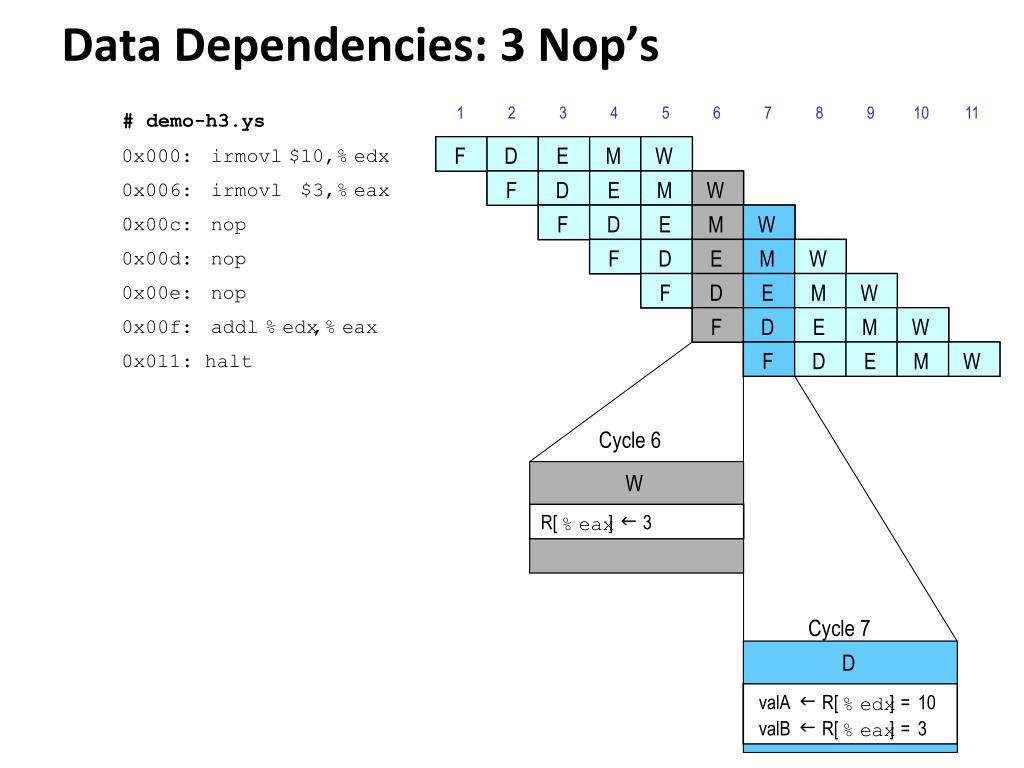 Data Dependencies: 3 Nop's

# demo-h3.ys
0x000: irmovl $10,%edx
0x006: irmovl $3,%eax
0x00c: nop
0x00d: nop
0x00e: nop
0x00f: addl %edx,%eax
0x011: halt

| 1 | 2 | 3 | 4 | 5 | 6 | 7 | 8 | 9 | 10 | 11 |
|---|---|---|---|---|---|---|---|---|---|---|
| F | D | E | M | W | | | | | | |
| | F | D | E | M | W | | | | | |
| | | F | D | E | M | W | | | | |
| | | | F | D | E | M | W | | | |
| | | | | F | D | E | M | W | | |
| | | | | | F | D | E | M | W | |
| | | | | | | F | D | E | M | W |

Cycle 6
W
R[%eax] ← 3

Cycle 7
D
valA ← R[%edx] = 10
valB ← R[%eax] = 3